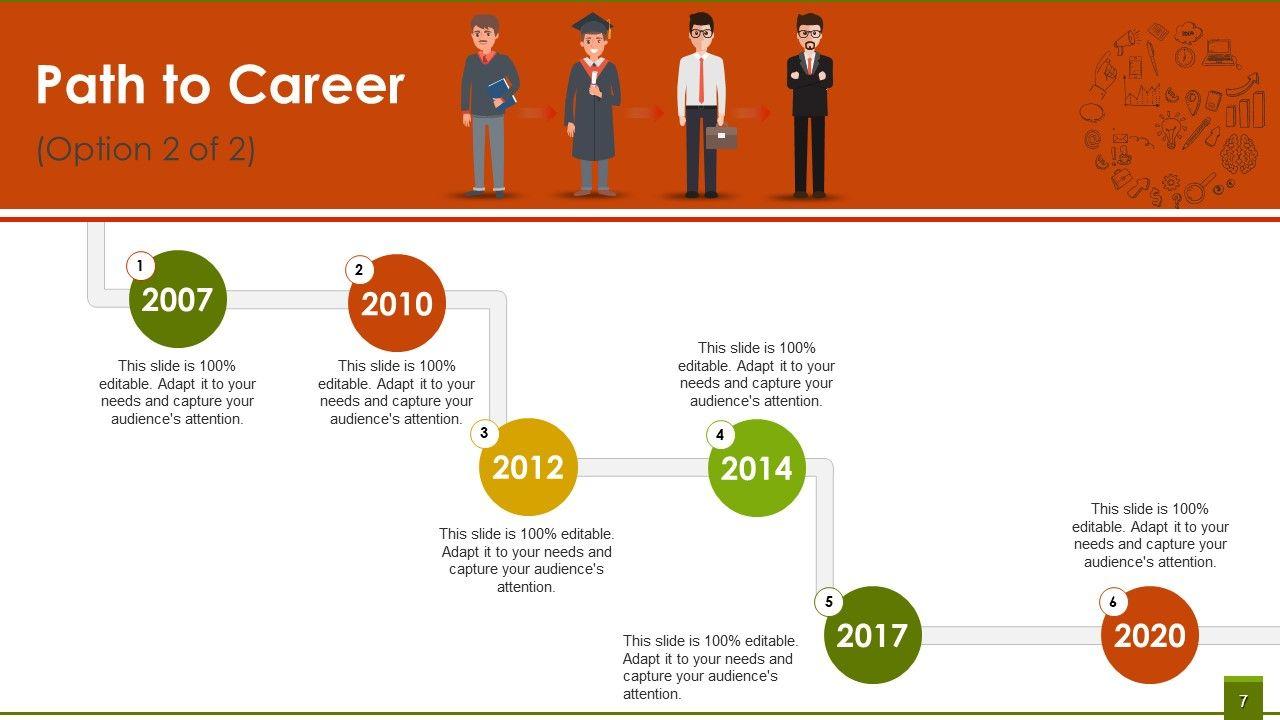 Path to Career
(Option 2 of 2)

1
2007
This slide is 100% editable. Adapt it to your needs and capture your audience's attention.

2
2010
This slide is 100% editable. Adapt it to your needs and capture your audience's attention.

3
2012
This slide is 100% editable. Adapt it to your needs and capture your audience's attention.

This slide is 100% editable. Adapt it to your needs and capture your audience's attention.
4
2014

5
2017
This slide is 100% editable. Adapt it to your needs and capture your audience's attention.

This slide is 100% editable. Adapt it to your needs and capture your audience's attention.
6
2020

7